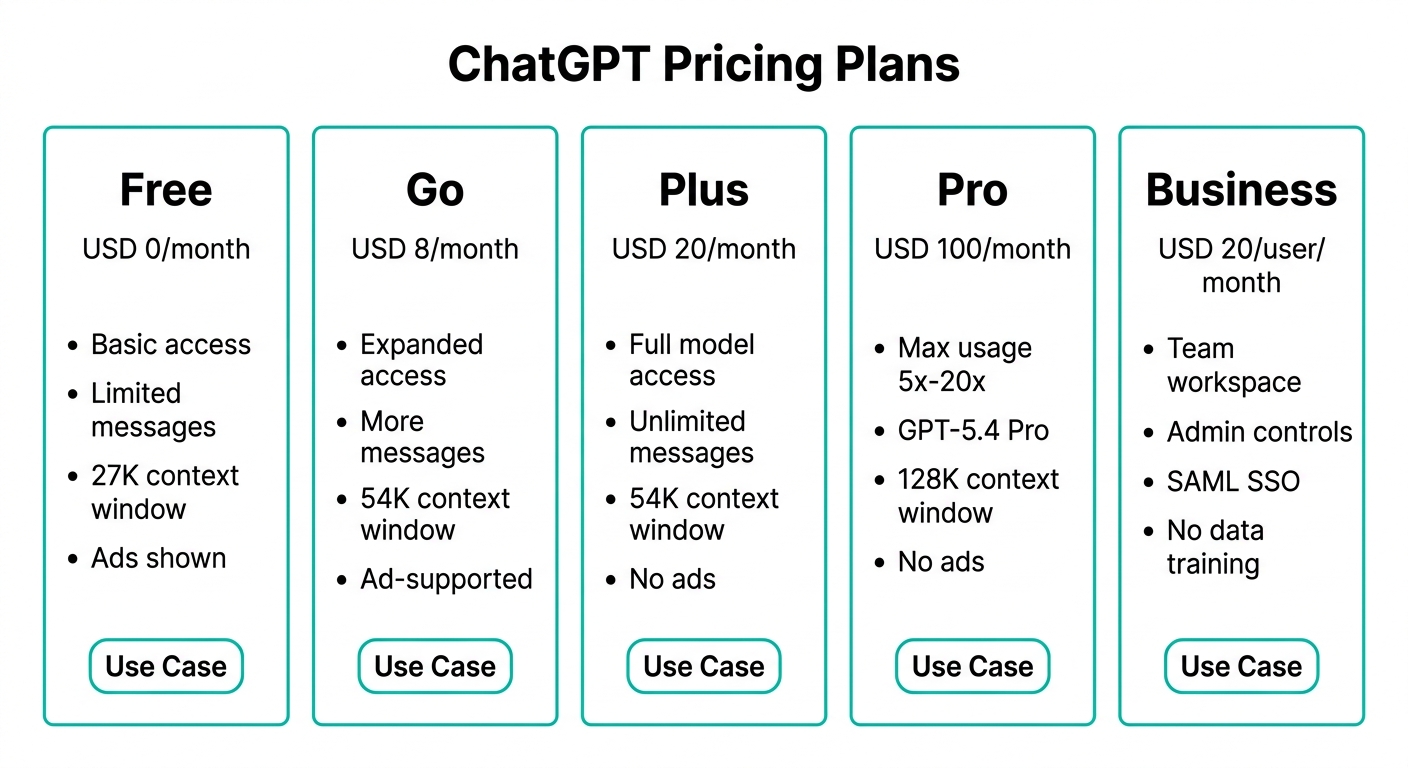 ChatGPT Pricing Plans

Free
USD 0/month
• Basic access
• Limited messages
• 27K context window
• Ads shown
Use Case

Go
USD 8/month
• Expanded access
• More messages
• 54K context window
• Ad-supported
Use Case

Plus
USD 20/month
• Full model access
• Unlimited messages
• 54K context window
• No ads
Use Case

Pro
USD 100/month
• Max usage 5x-20x
• GPT-5.4 Pro
• 128K context window
• No ads
Use Case

Business
USD 20/user/month
• Team workspace
• Admin controls
• SAML SSO
• No data training
Use Case